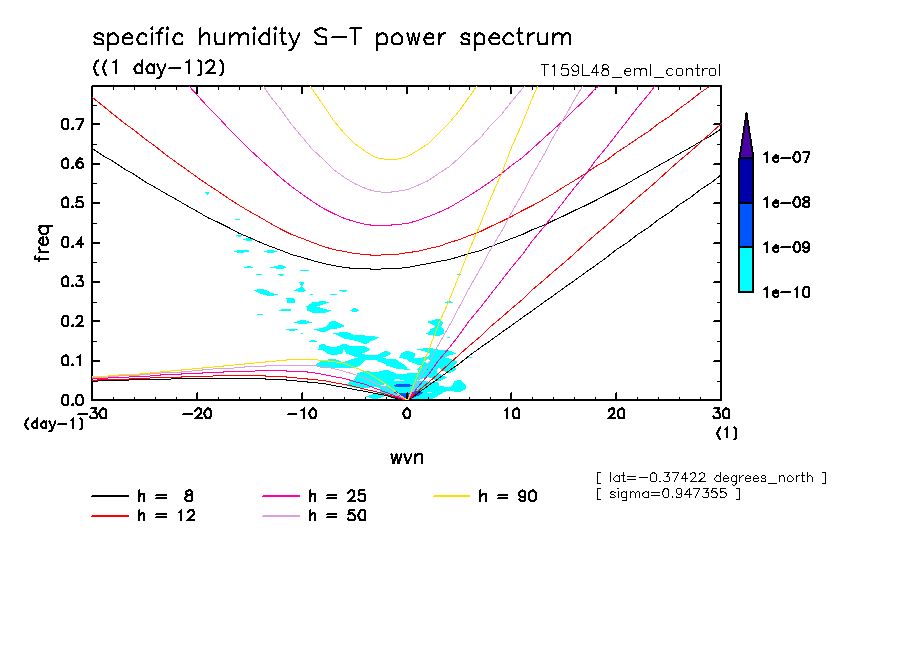 specific humidity S-T power spectrum
((1 day-1)2)

T159L48_eml_control

freq

0.7
0.6
0.5
0.4
0.3
0.2
0.1
0.0
(day-1)

-30 -20 -10 0 10 20 30
(1)

wvn

1e-07
1e-08
1e-09
1e-10

[ lat=-0.37422 degrees_north ]
[ sigma=0.947355 ]

h = 8
h = 12
h = 25
h = 50
h = 90